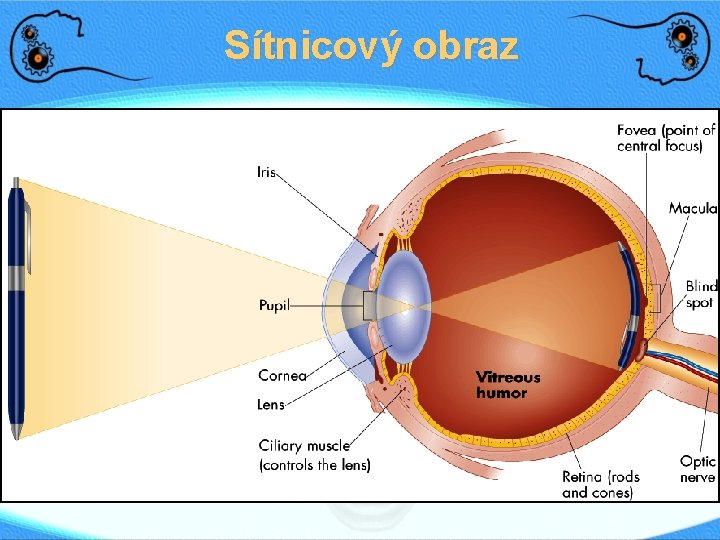 Sítnicový obraz

Iris

Pupil

Cornea

Lens

Ciliary muscle (controls the lens)

Vitreous humor

Fovea (point of central focus)

Macula

Blind spot

Optic nerve

Retina (rods and cones)